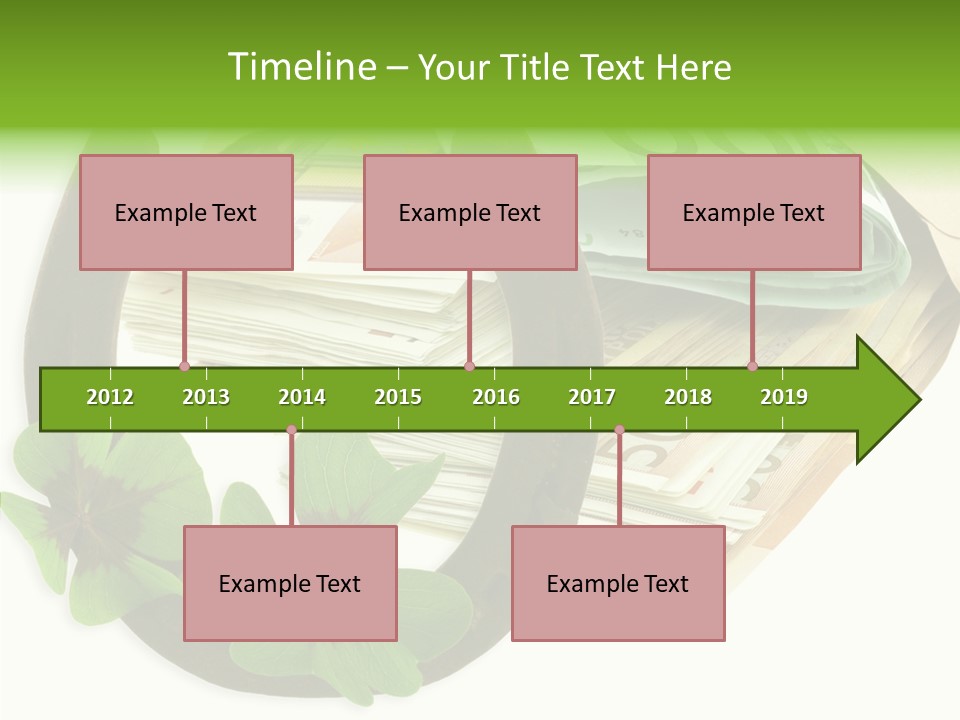 Timeline – Your Title Text Here

Example Text

Example Text

Example Text

2012 2013 2014 2015 2016 2017 2018 2019

Example Text

Example Text